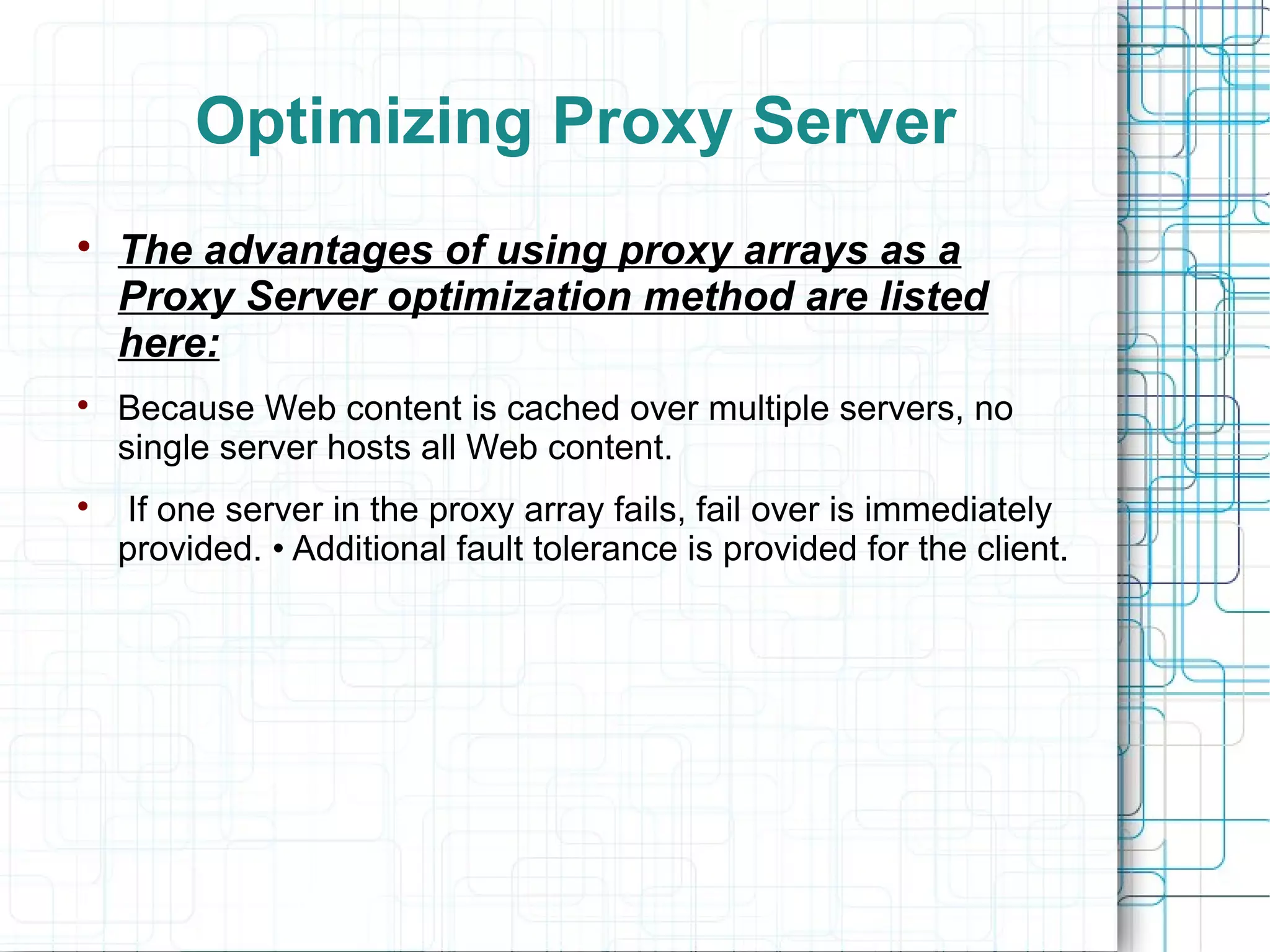 Optimizing Proxy Server

• The advantages of using proxy arrays as a Proxy Server optimization method are listed here:

• Because Web content is cached over multiple servers, no single server hosts all Web content.

• If one server in the proxy array fails, fail over is immediately provided. • Additional fault tolerance is provided for the client.